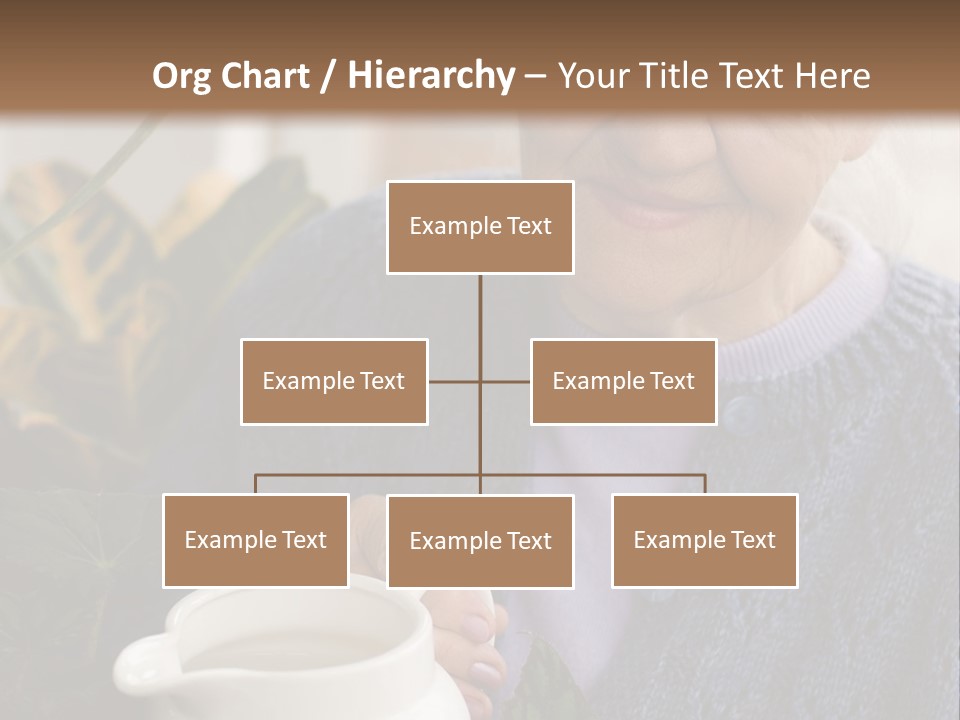 Org Chart / Hierarchy – Your Title Text Here

Example Text

Example Text

Example Text

Example Text

Example Text

Example Text